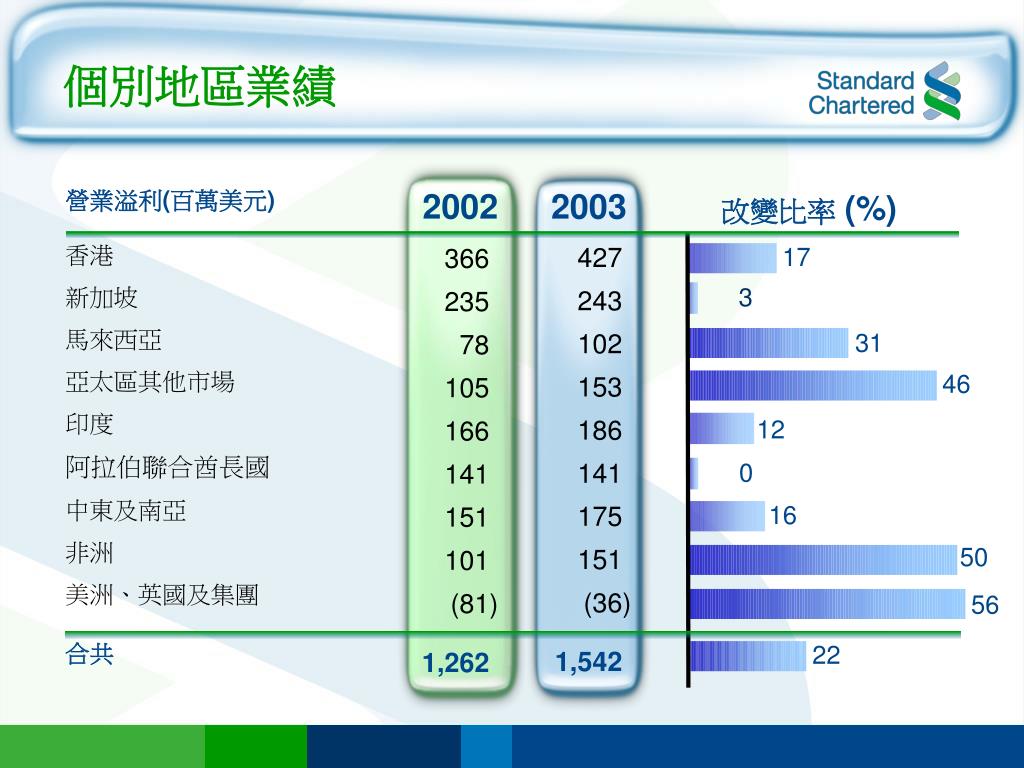 個別地區業績

Standard Chartered

| 營業溢利(百萬美元) | 2002 | 2003 | 改變比率 (%) |
|---|---|---|---|
| 香港 | 366 | 427 | 17 |
| 新加坡 | 235 | 243 | 3 |
| 馬來西亞 | 78 | 102 | 31 |
| 亞太區其他市場 | 105 | 153 | 46 |
| 印度 | 166 | 186 | 12 |
| 阿拉伯聯合酋長國 | 141 | 141 | 0 |
| 中東及南亞 | 151 | 175 | 16 |
| 非洲 | 101 | 151 | 50 |
| 美洲、英國及集團 | (81) | (36) | 56 |
| 合共 | 1,262 | 1,542 | 22 |